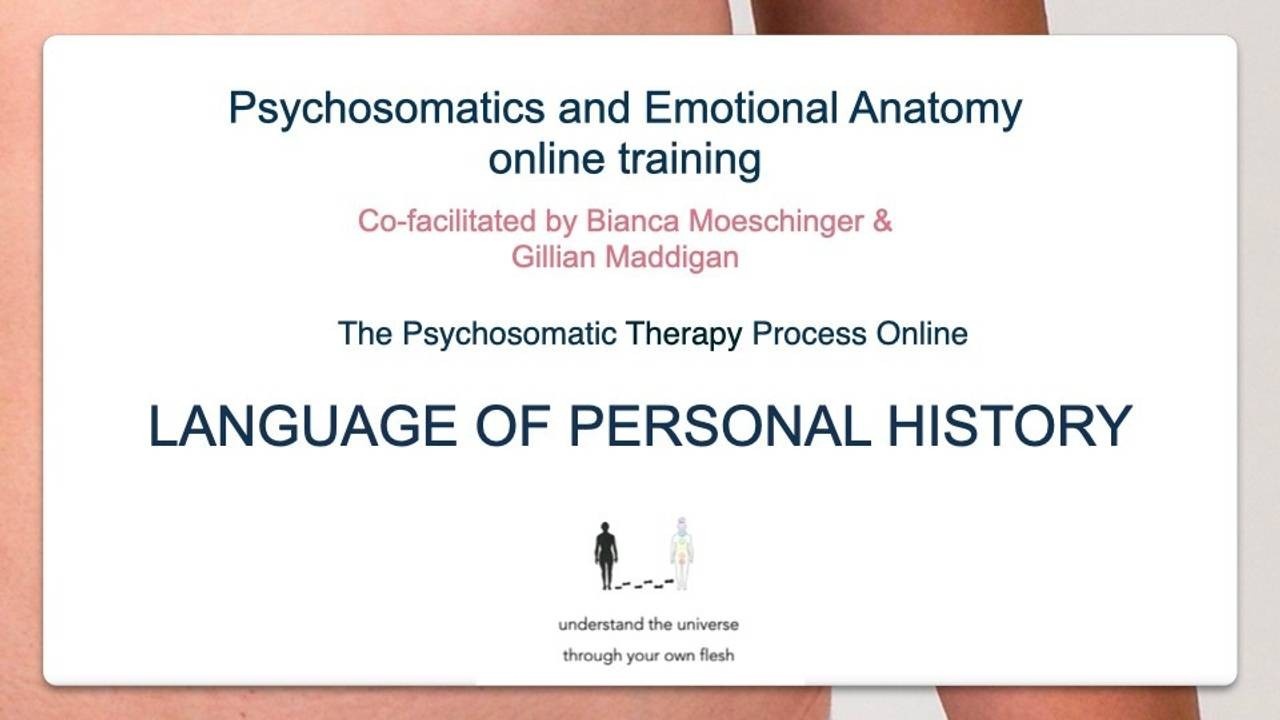 Psychosomatics and Emotional Anatomy
online training

Co-facilitated by Bianca Moeschinger &
Gillian Maddigan

The Psychosomatic Therapy Process Online

LANGUAGE OF PERSONAL HISTORY

understand the universe
through your own flesh